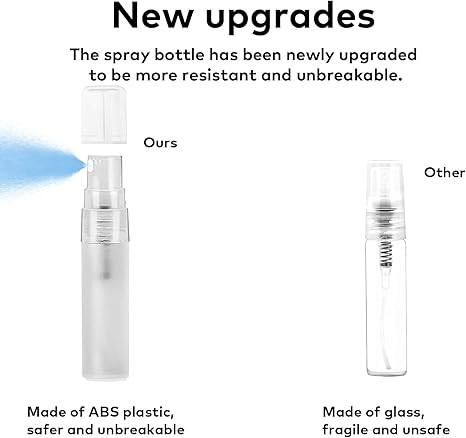 New upgrades

The spray bottle has been newly upgraded to be more resistant and unbreakable.

Ours

Other

Made of ABS plastic, safer and unbreakable

Made of glass, fragile and unsafe